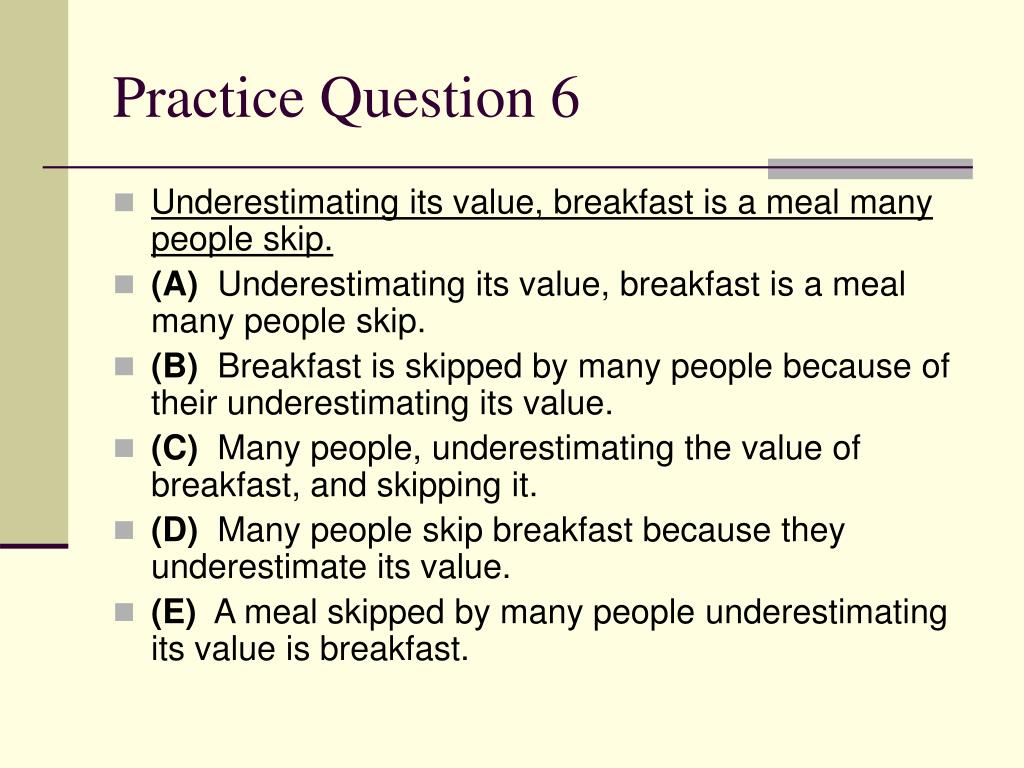 Practice Question 6

Underestimating its value, breakfast is a meal many people skip.

(A) Underestimating its value, breakfast is a meal many people skip.

(B) Breakfast is skipped by many people because of their underestimating its value.

(C) Many people, underestimating the value of breakfast, and skipping it.

(D) Many people skip breakfast because they underestimate its value.

(E) A meal skipped by many people underestimating its value is breakfast.